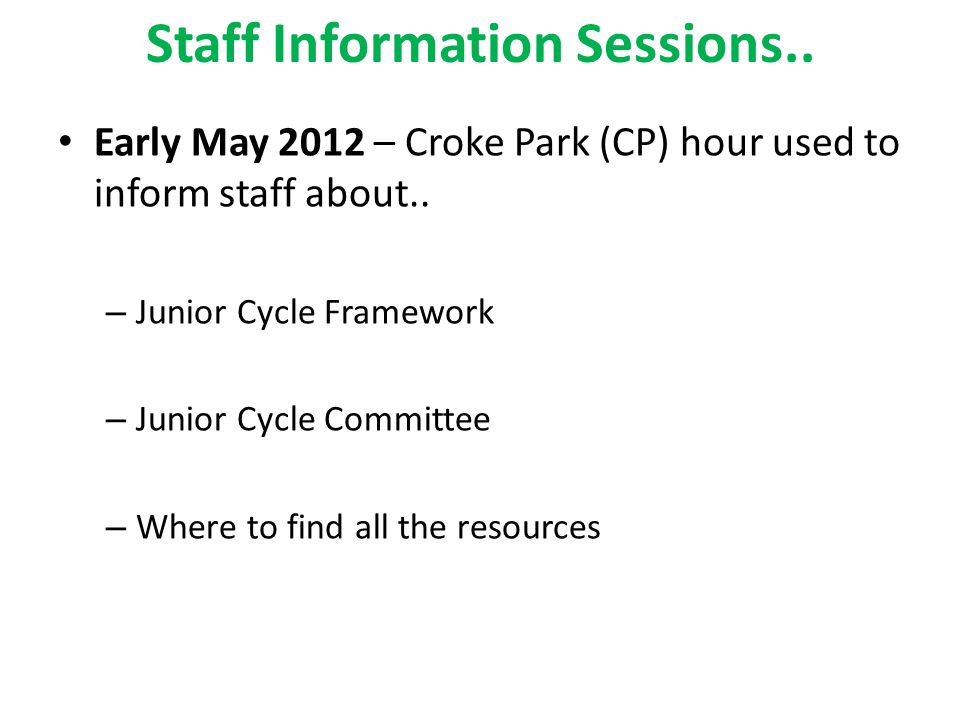 Staff Information Sessions..

• Early May 2012 – Croke Park (CP) hour used to inform staff about..

– Junior Cycle Framework

– Junior Cycle Committee

– Where to find all the resources